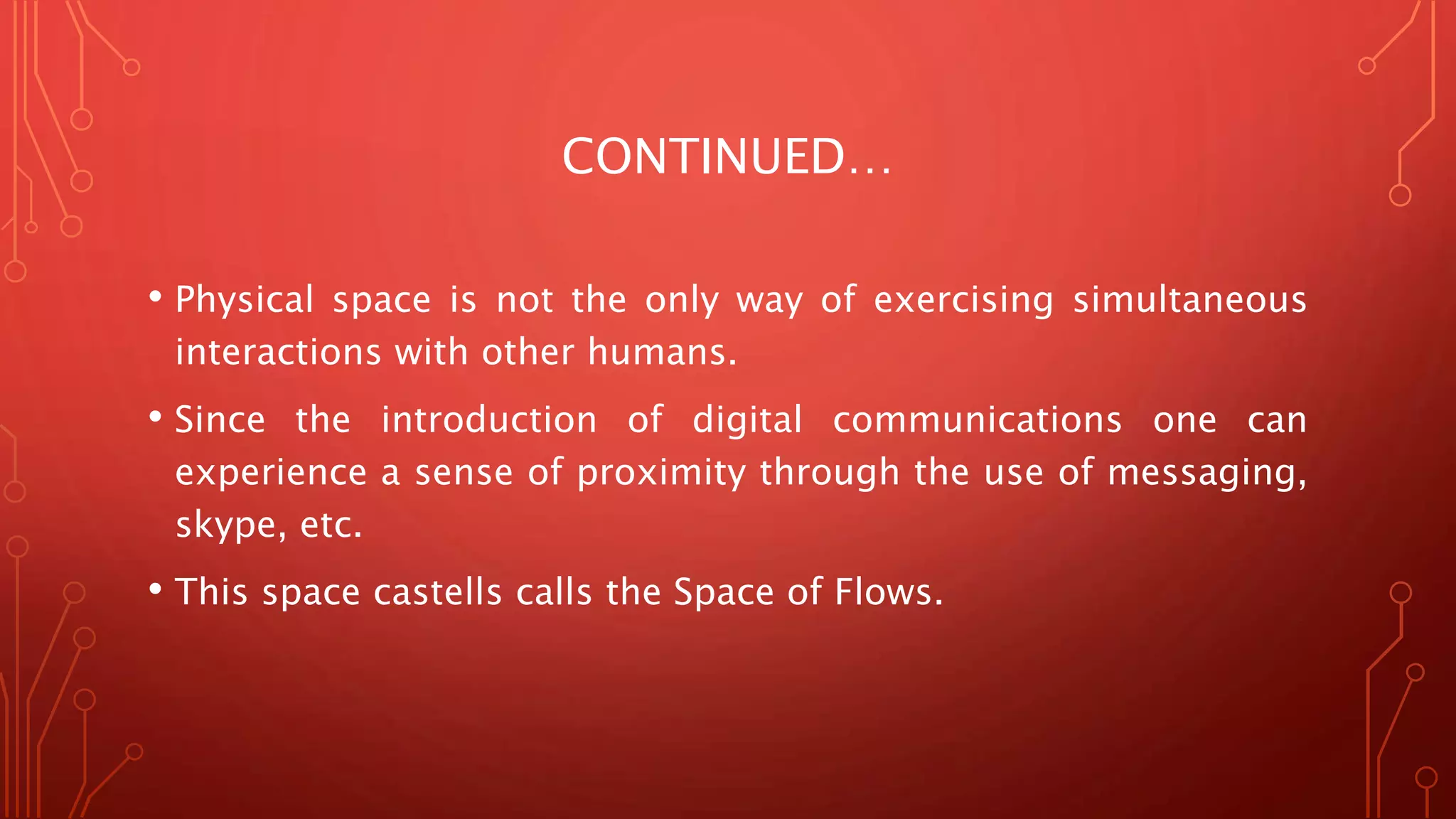 CONTINUED…

• Physical space is not the only way of exercising simultaneous interactions with other humans.

• Since the introduction of digital communications one can experience a sense of proximity through the use of messaging, skype, etc.

• This space castells calls the Space of Flows.